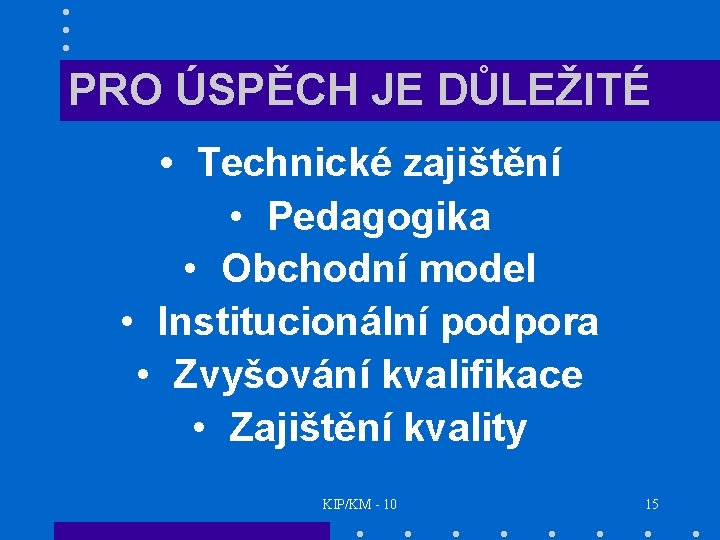 PRO ÚSPĚCH JE DŮLEŽITÉ

• Technické zajištění
• Pedagogika
• Obchodní model
• Institucionální podpora
• Zvyšování kvalifikace
• Zajištění kvality

KIP/KM - 10

15